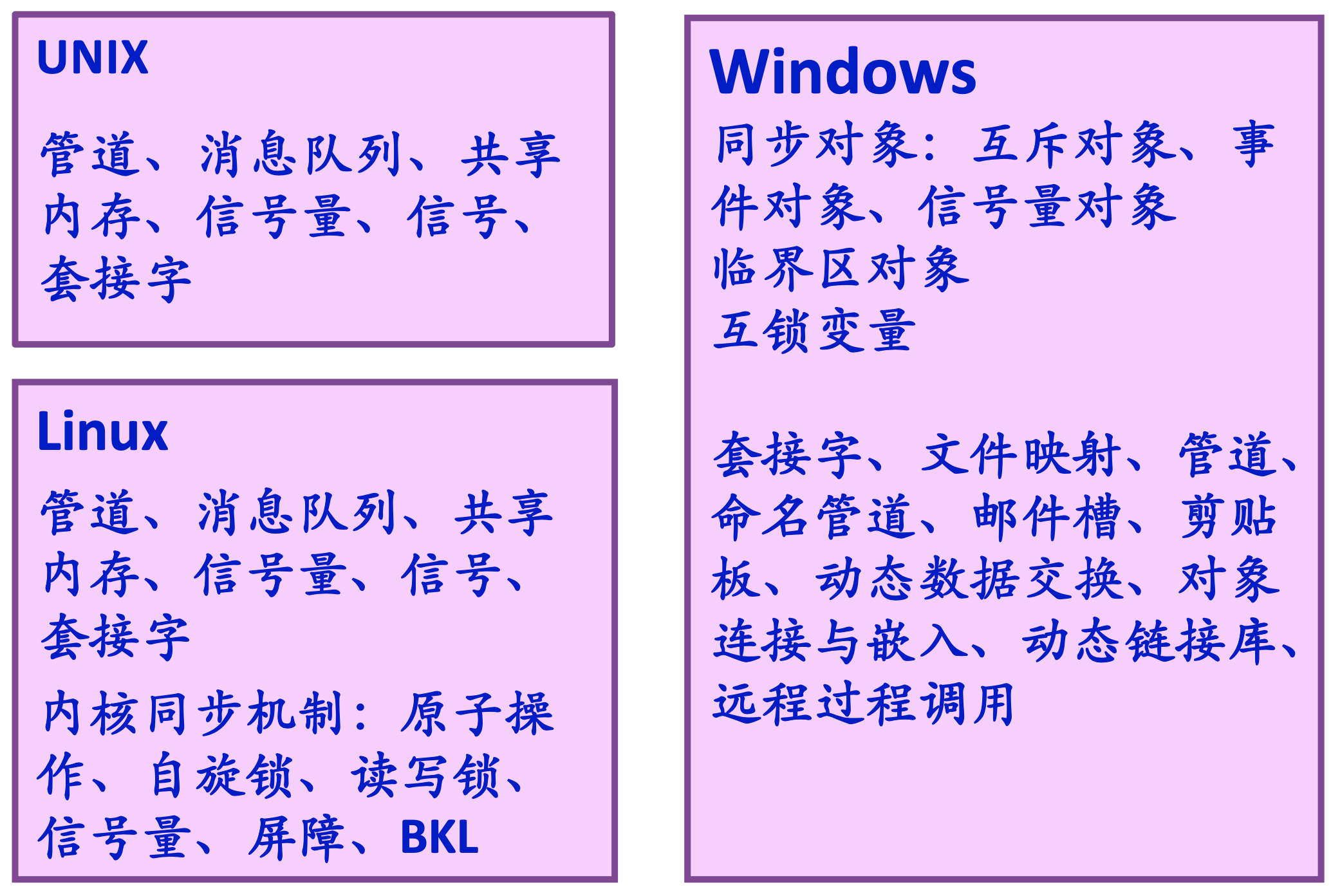 UNIX

管道、消息队列、共享内存、信号量、信号、套接字

Linux

管道、消息队列、共享内存、信号量、信号、套接字

内核同步机制：原子操作、自旋锁、读写锁、信号量、屏障、BKL

Windows

同步对象：互斥对象、事件对象、信号量对象
临界区对象
互锁变量

套接字、文件映射、管道、命名管道、邮件槽、剪贴板、动态数据交换、对象连接与嵌入、动态链接库、远程过程调用